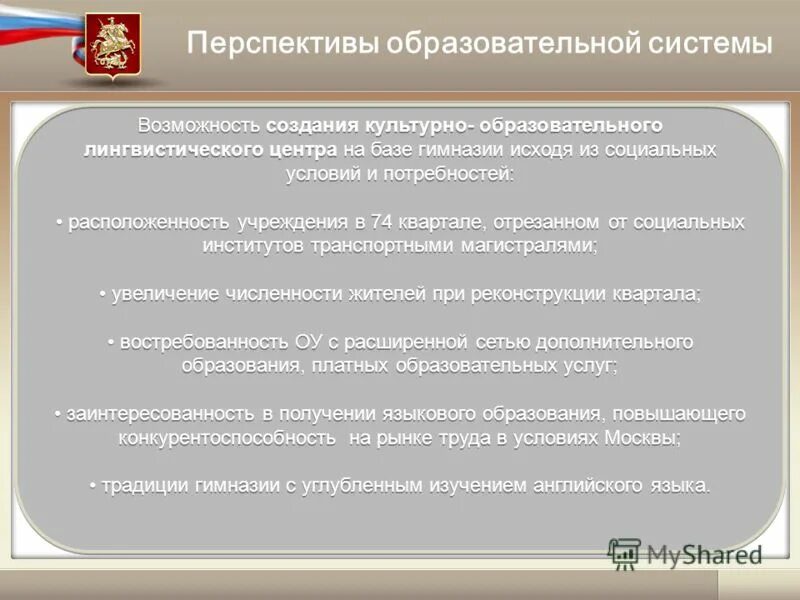 Перспективы образовательной системы

Возможность создания культурно- образовательного лингвистического центра на базе гимназии исходя из социальных условий и потребностей:

• расположенность учреждения в 74 квартале, отрезанном от социальных институтов транспортными магистралями;

• увеличение численности жителей при реконструкции квартала;

• востребованность ОУ с расширенной сетью дополнительного образования, платных образовательных услуг;

• заинтересованность в получении языкового образования, повышающего конкурентоспособность на рынке труда в условиях Москвы;

• традиции гимназии с углубленным изучением английского языка.

MyShared